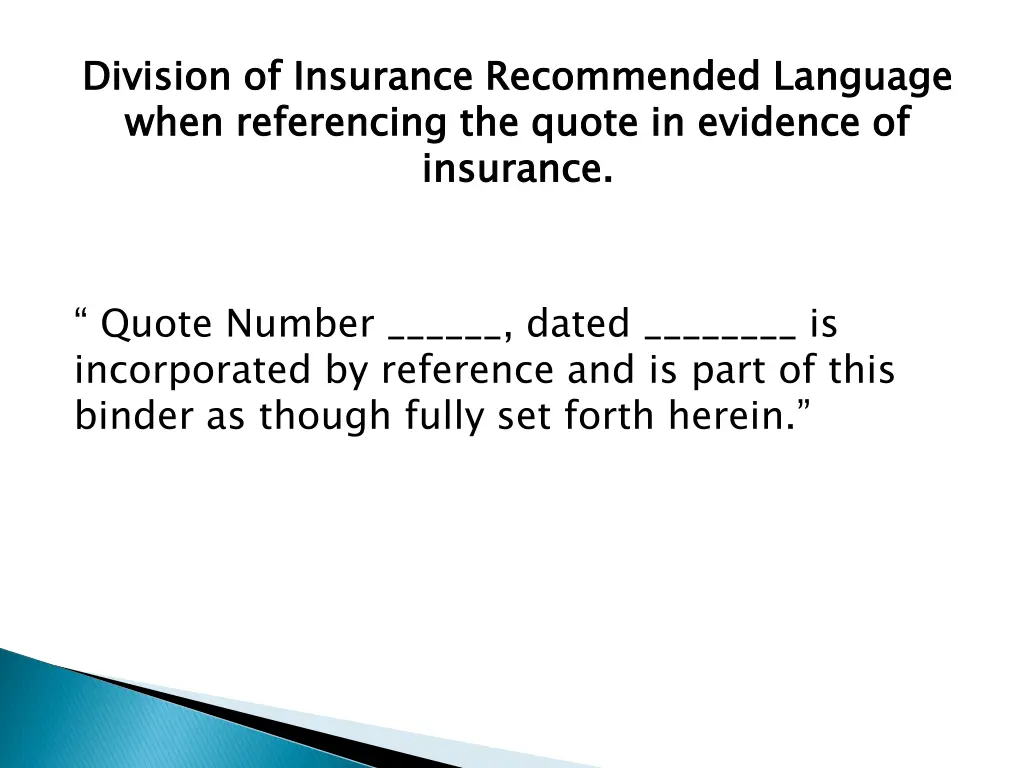 Division of Insurance Recommended Language when referencing the quote in evidence of insurance.

“ Quote Number ______, dated ________ is incorporated by reference and is part of this binder as though fully set forth herein.”